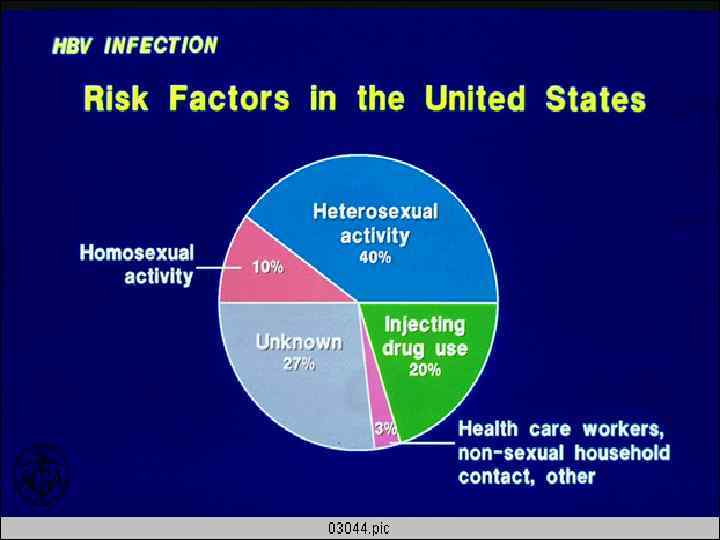 HBV INFECTION

Risk Factors in the United States

Heterosexual activity 40%

Homosexual activity

10%

Unknown 27%

Injecting drug use 20%

3%

Health care workers, non-sexual household contact, other

03044.pic